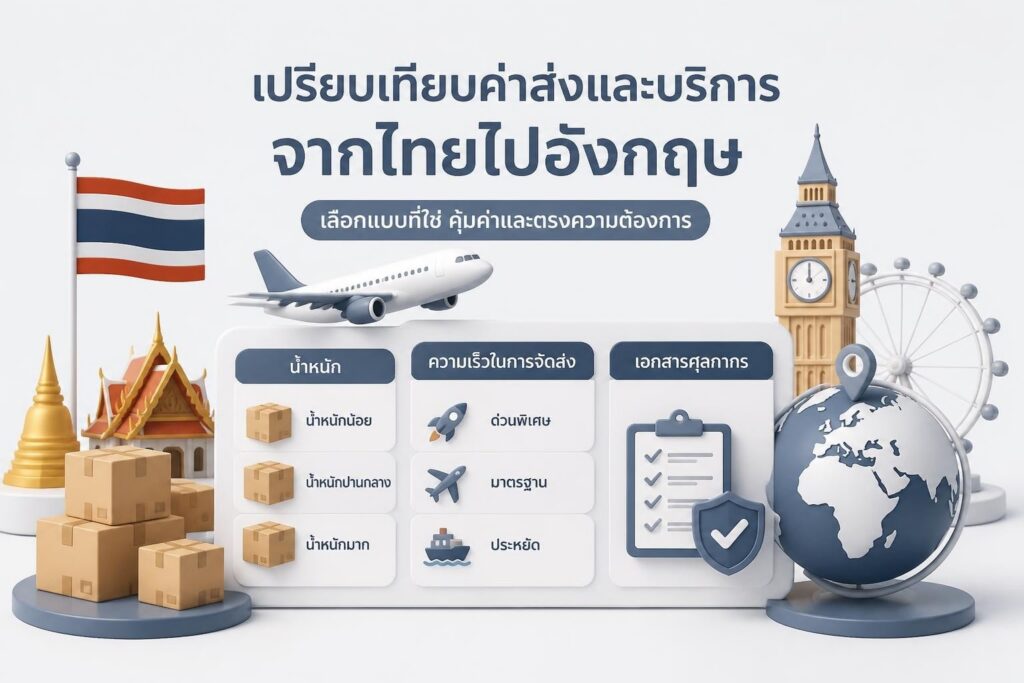 เปรียบเทียบค่าส่งและบริการ
จากไทยไปอังกฤษ

เลือกแบบที่ใช่ คุ้มค่าและตรงความต้องการ

น้ำหนัก
น้ำหนักน้อย
น้ำหนักปานกลาง
น้ำหนักมาก

ความเร็วในการจัดส่ง
ด่วนพิเศษ
มาตรฐาน
ประหยัด

เอกสารศุลกากร